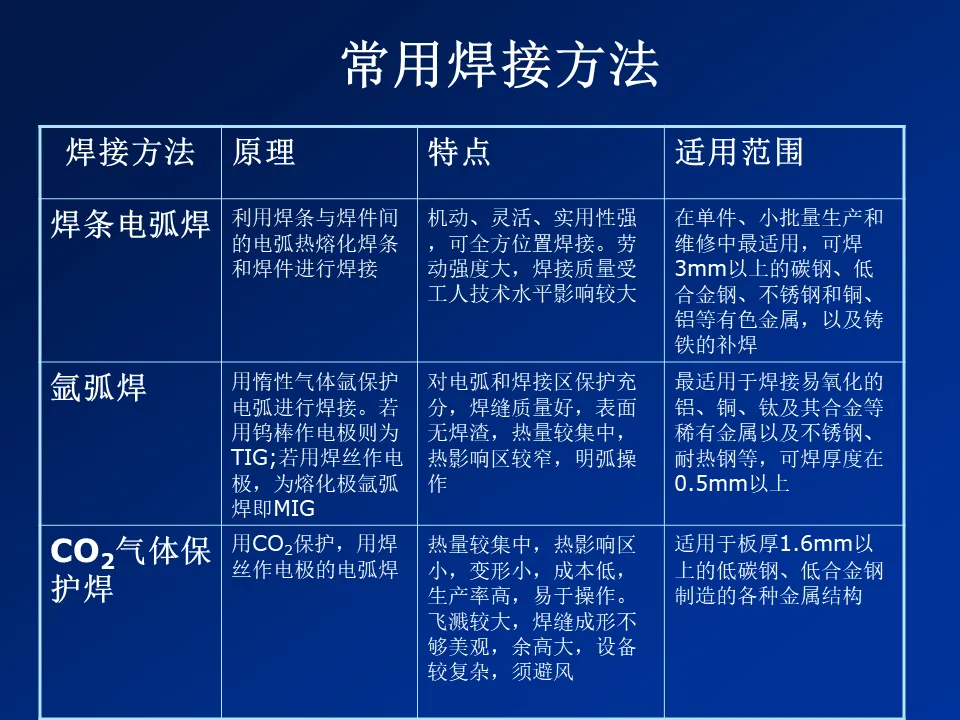 常用焊接方法

| 焊接方法 | 原理 | 特点 | 适用范围 |
|---|---|---|---|
| 焊条电弧焊 | 利用焊条与焊件间的电弧热熔化焊条和焊件进行焊接 | 机动、灵活、实用性强，可全方位置焊接。劳动强度大，焊接质量受工人技术水平影响较大 | 在单件、小批量生产和维修中最适用，可焊3mm以上的碳钢、低合金钢、不锈钢和铜、铝等有色金属，以及铸铁的补焊 |
| 氩弧焊 | 用惰性气体氩保护电弧进行焊接。若用钨棒作电极则为TIG;若用焊丝作电极，为熔化极氩弧焊即MIG | 对电弧和焊接区保护充分，焊缝质量好，表面无焊渣，热量较集中，热影响区较窄，明弧操作 | 最适用于焊接易氧化的铝、铜、钛及其合金等稀有金属以及不锈钢、耐热钢等，可焊厚度在0.5mm以上 |
| $CO_2$气体保护焊 | 用$CO_2$保护，用焊丝作电极的电弧焊 | 热量较集中，热影响区小，变形小，成本低，生产率高，易于操作。飞溅较大，焊缝成形不够美观，余高大，设备较复杂，须避风 | 适用于板厚1.6mm以上的低碳钢、低合金钢制造的各种金属结构 |